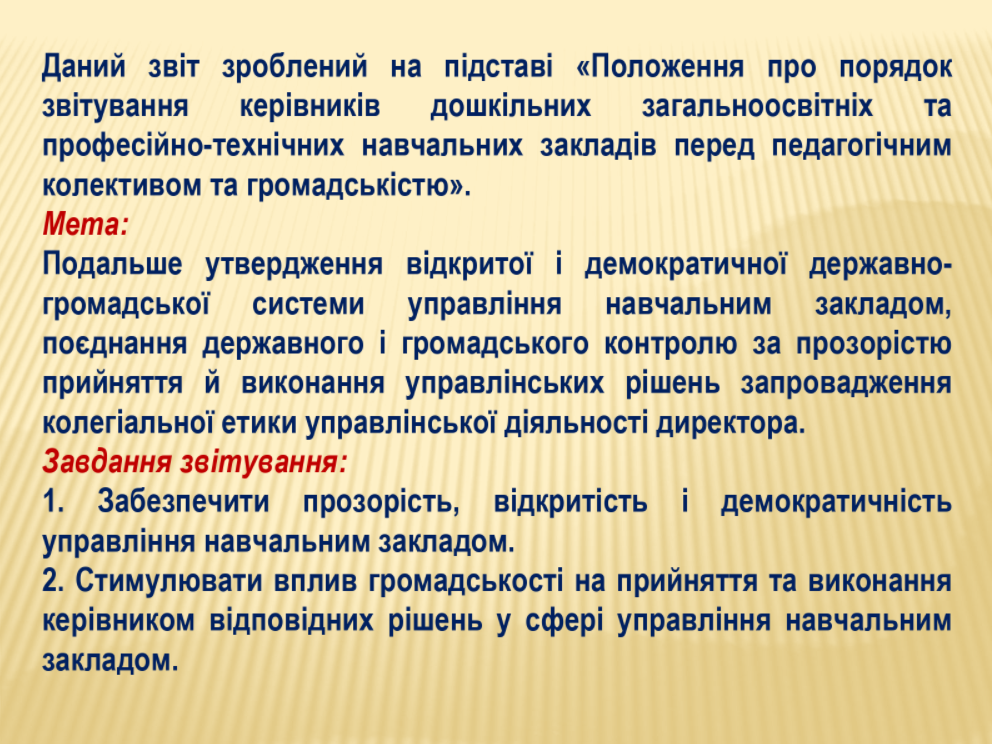 Даний звіт зроблений на підставі «Положення про порядок звітування керівників дошкільних загальноосвітніх та професійно-технічних навчальних закладів перед педагогічним колективом та громадськістю».
Мета:
Подальше утвердження відкритої і демократичної державно-громадської системи управління навчальним закладом, поєднання державного і громадського контролю за прозорістю прийняття й виконання управлінських рішень запровадження колегіальної етики управлінської діяльності директора.
Завдання звітування:
1. Забезпечити прозорість, відкритість і демократичність управління навчальним закладом.
2. Стимулювати вплив громадськості на прийняття та виконання керівником відповідних рішень у сфері управління навчальним закладом.